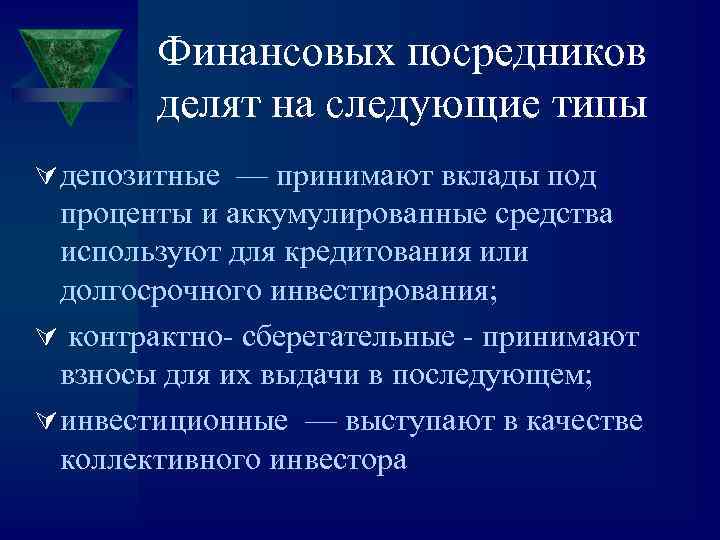 Финансовых посредников делят на следующие типы

депозитные — принимают вклады под проценты и аккумулированные средства используют для кредитования или долгосрочного инвестирования;

контрактно- сберегательные - принимают взносы для их выдачи в последующем;

инвестиционные — выступают в качестве коллективного инвестора